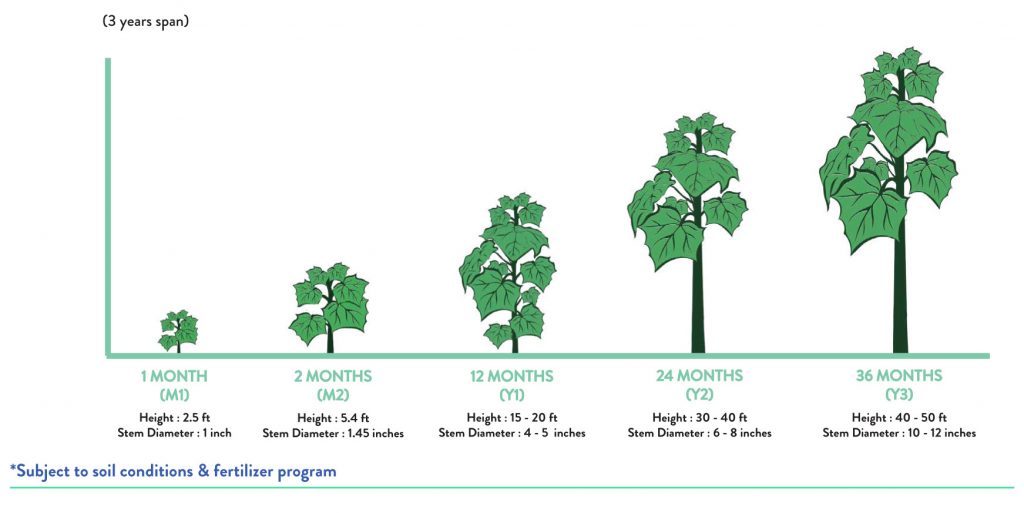 (3 years span)

1 MONTH
(M1)
Height : 2.5 ft
Stem Diameter : 1 inch

2 MONTHS
(M2)
Height : 5.4 ft
Stem Diameter : 1.45 inches

12 MONTHS
(Y1)
Height : 15 - 20 ft
Stem Diameter : 4 - 5 inches

24 MONTHS
(Y2)
Height : 30 - 40 ft
Stem Diameter : 6 - 8 inches

36 MONTHS
(Y3)
Height : 40 - 50 ft
Stem Diameter : 10 - 12 inches

*Subject to soil conditions & fertilizer program